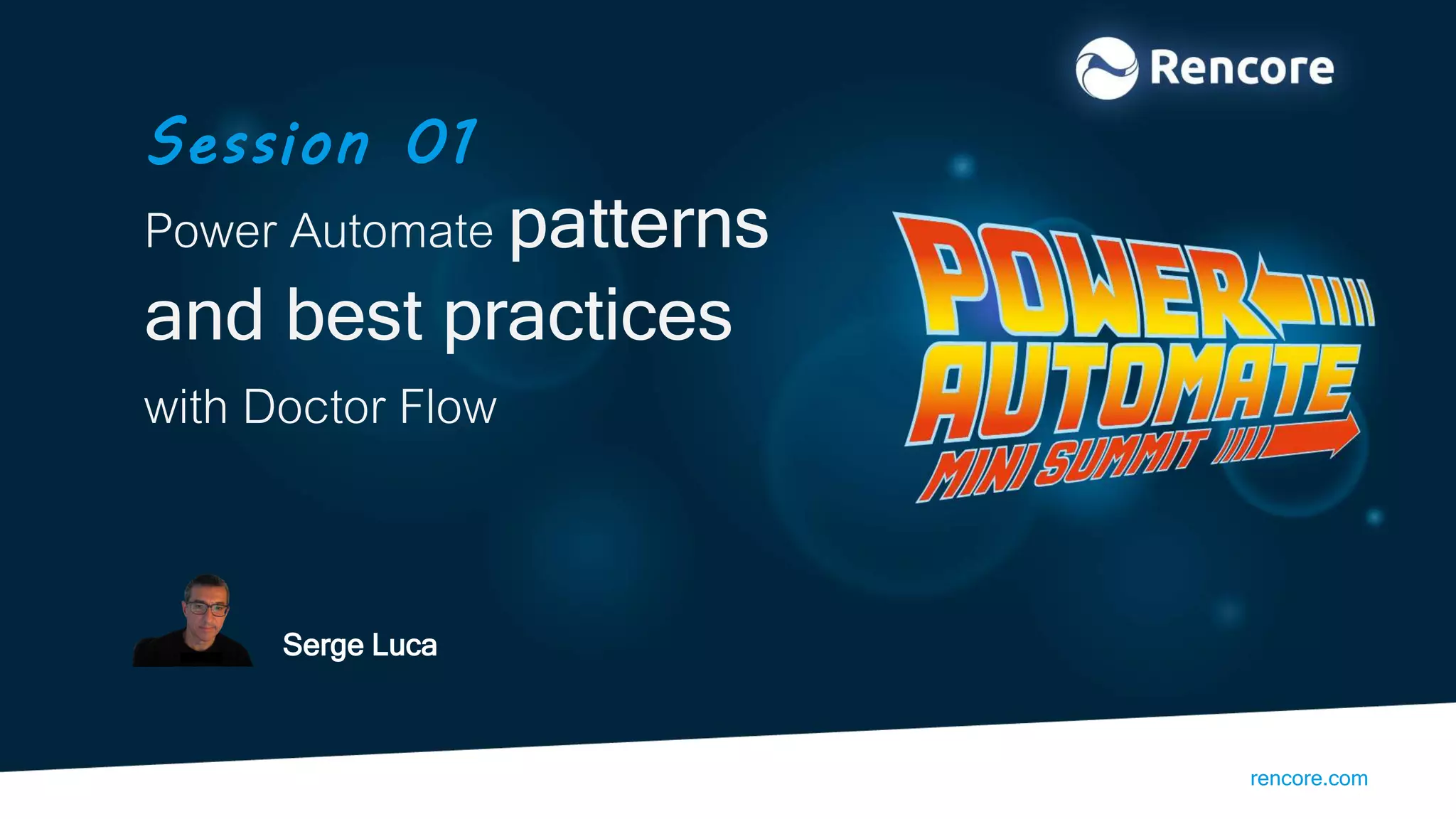 Rencore

Session 01

Power Automate patterns and best practices

with Doctor Flow

POWER AUTOMATE MINI SUMMIT

Serge Luca

rencore.com